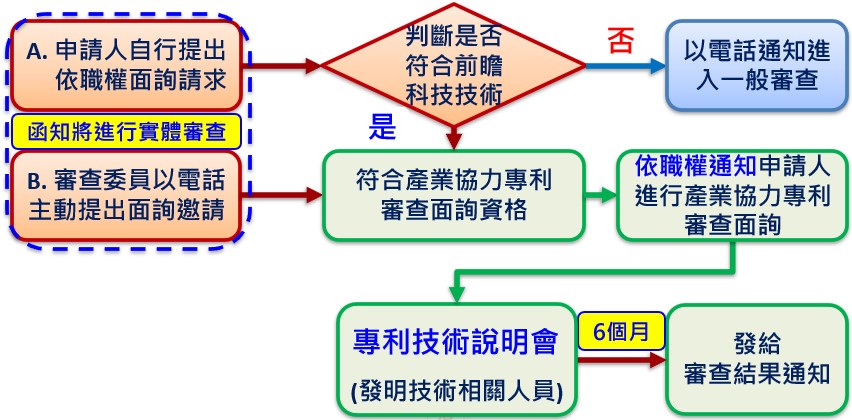 A. 申請人自行提出依職權面詢請求

函知將進行實體審查

B. 審查委員以電話主動提出面詢邀請

判斷是否符合前瞻科技技術

否

以電話通知進入一般審查

是

符合產業協力專利審查面詢資格

依職權通知申請人進行產業協力專利審查面詢

專利技術說明會

(發明技術相關人員)

6個月

發給審查結果通知